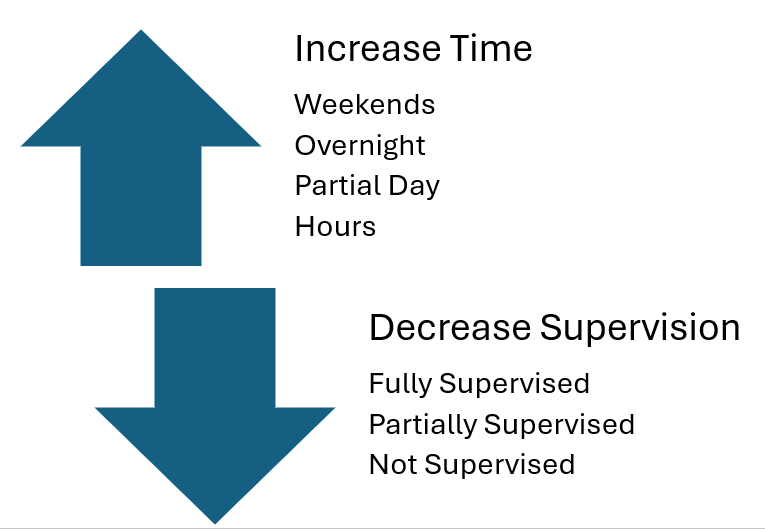 Increase Time

Weekends
Overnight
Partial Day
Hours

Decrease Supervision

Fully Supervised
Partially Supervised
Not Supervised